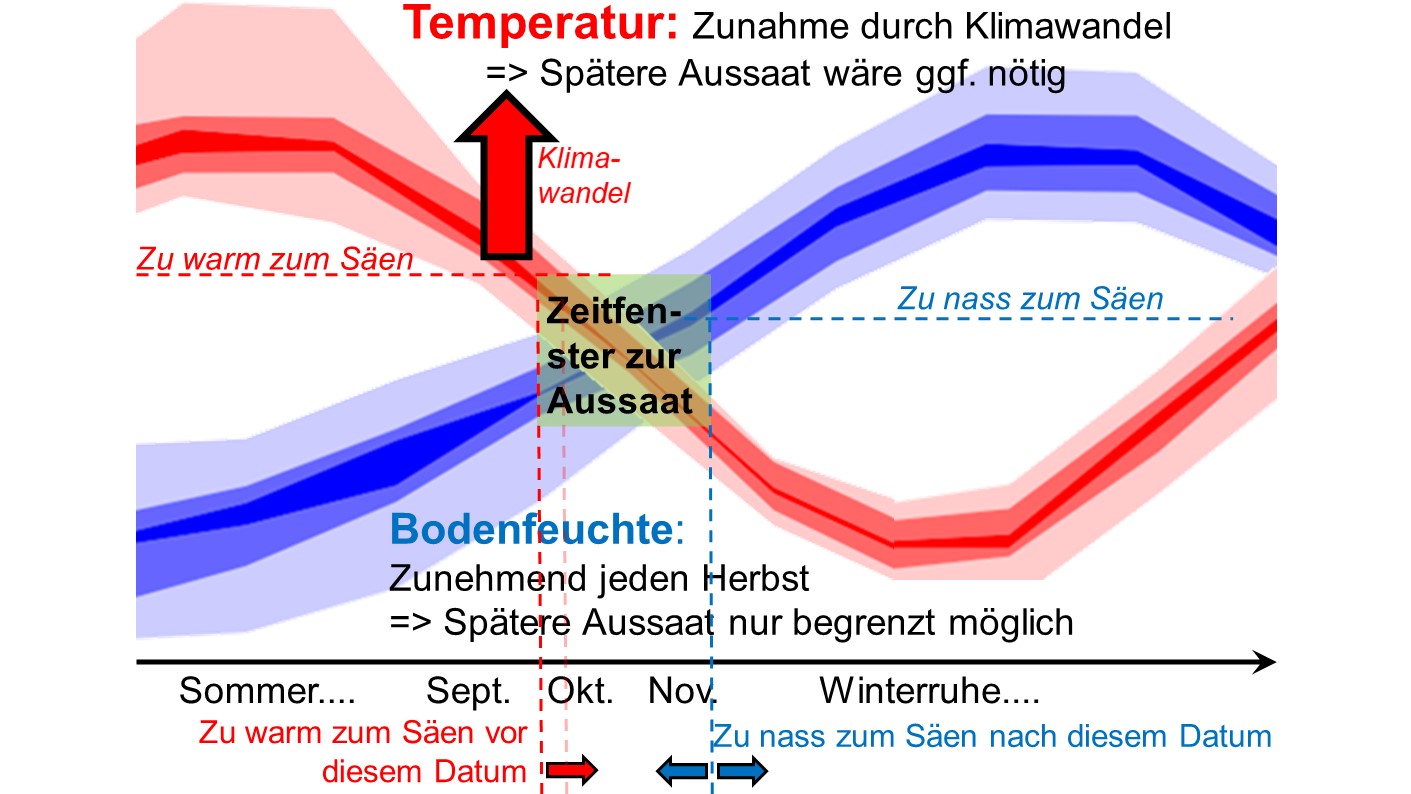 Temperatur: Zunahme durch Klimawandel
=> Spätere Aussaat wäre ggf. nötig

Klimawandel

Zu warm zum Säen

Zu nass zum Säen

Zeitfenster zur Aussaat

Bodenfeuchte:
Zunehmend jeden Herbst
=> Spätere Aussaat nur begrenzt möglich

Sommer.... Sept. Okt. Nov. Winterruhe....

Zu warm zum Säen vor diesem Datum

Zu nass zum Säen nach diesem Datum